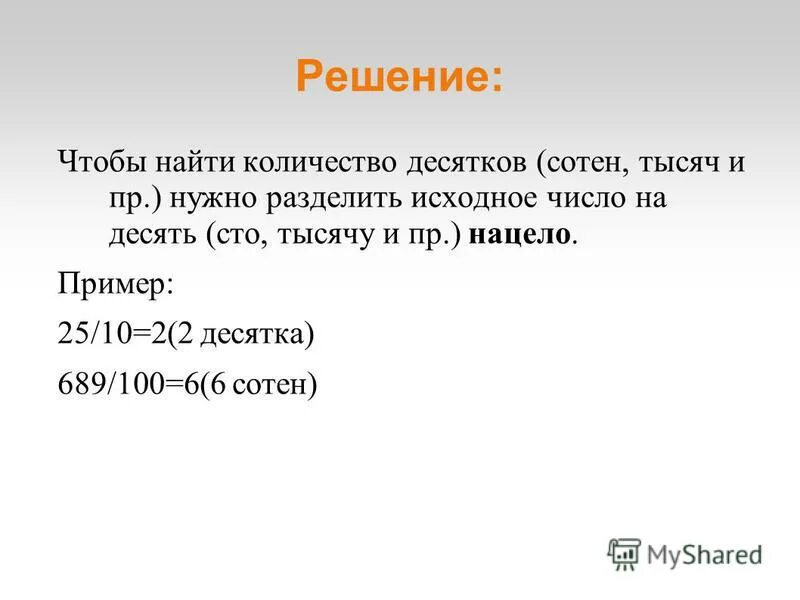 Решение:

Чтобы найти количество десятков (сотен, тысяч и пр.) нужно разделить исходное число на десять (сто, тысячу и пр.) нацело.

Пример:

25/10=2(2 десятка)

689/100=6(6 сотен)

MyShared